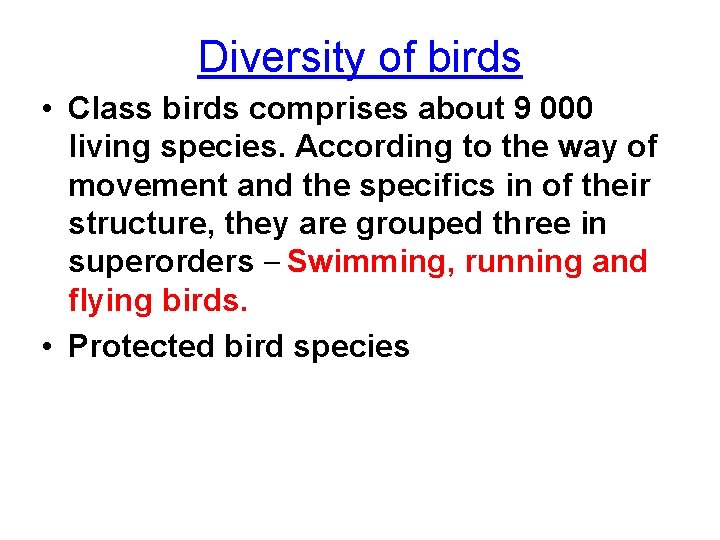 Diversity of birds

• Class birds comprises about 9 000 living species. According to the way of movement and the specifics in of their structure, they are grouped three in superorders – Swimming, running and flying birds.

• Protected bird species